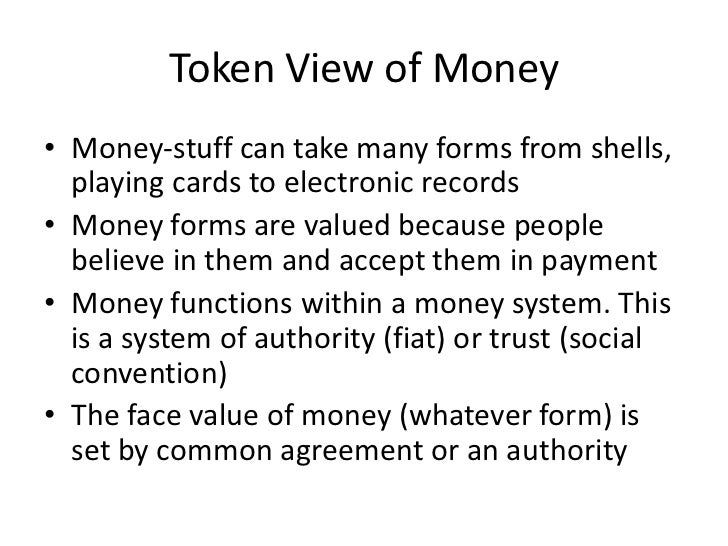 Token View of Money

• Money-stuff can take many forms from shells, playing cards to electronic records
• Money forms are valued because people believe in them and accept them in payment
• Money functions within a money system. This is a system of authority (fiat) or trust (social convention)
• The face value of money (whatever form) is set by common agreement or an authority